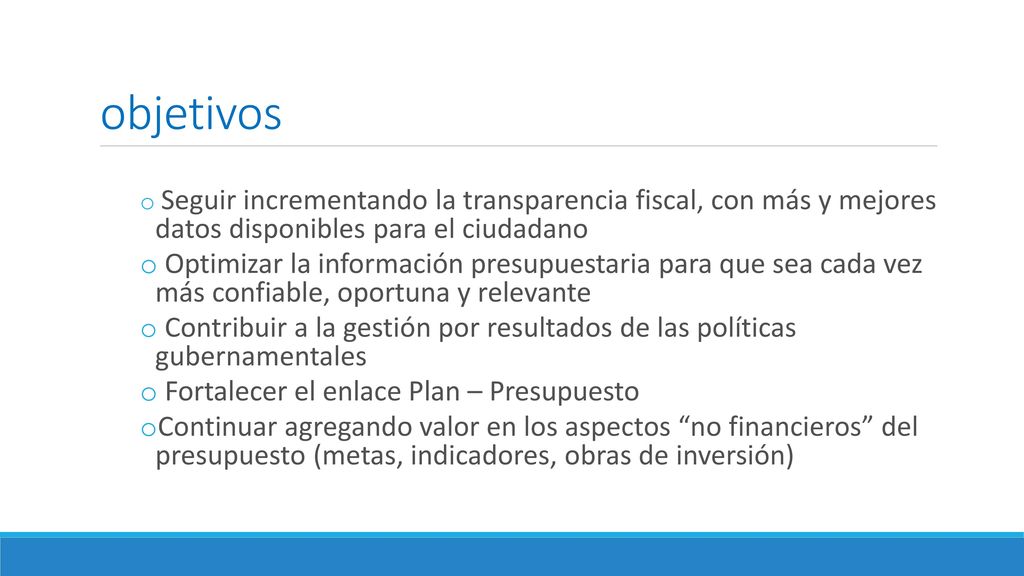 objetivos

o Seguir incrementando la transparencia fiscal, con más y mejores datos disponibles para el ciudadano

o Optimizar la información presupuestaria para que sea cada vez más confiable, oportuna y relevante

o Contribuir a la gestión por resultados de las políticas gubernamentales

o Fortalecer el enlace Plan – Presupuesto

oContinuar agregando valor en los aspectos “no financieros” del presupuesto (metas, indicadores, obras de inversión)